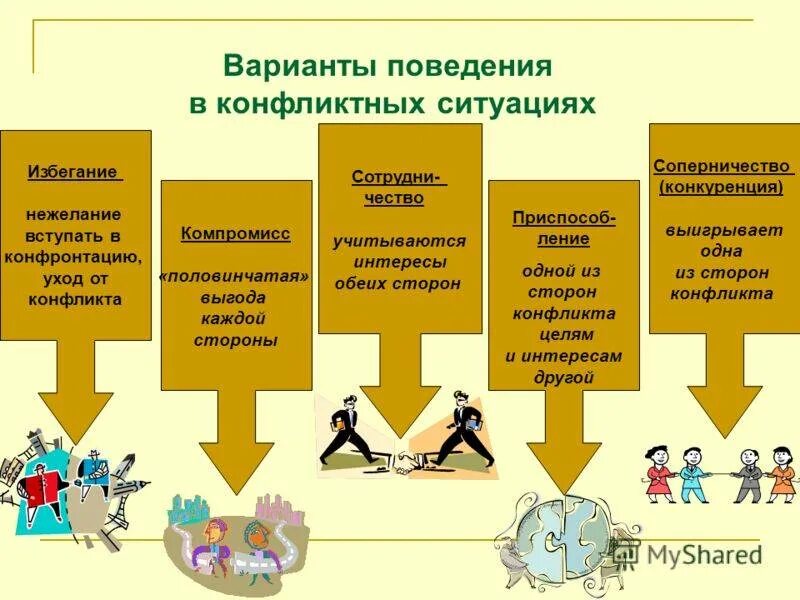 Варианты поведения в конфликтных ситуациях

Избегание

нежелание вступать в конфронтацию, уход от конфликта

Компромисс

«половинчатая» выгода каждой стороны

Сотрудничество

учитываются интересы обеих сторон

Приспособление

одной из сторон конфликта целям и интересам другой

Соперничество (конкуренция)

выигрывает одна из сторон конфликта

MyShared